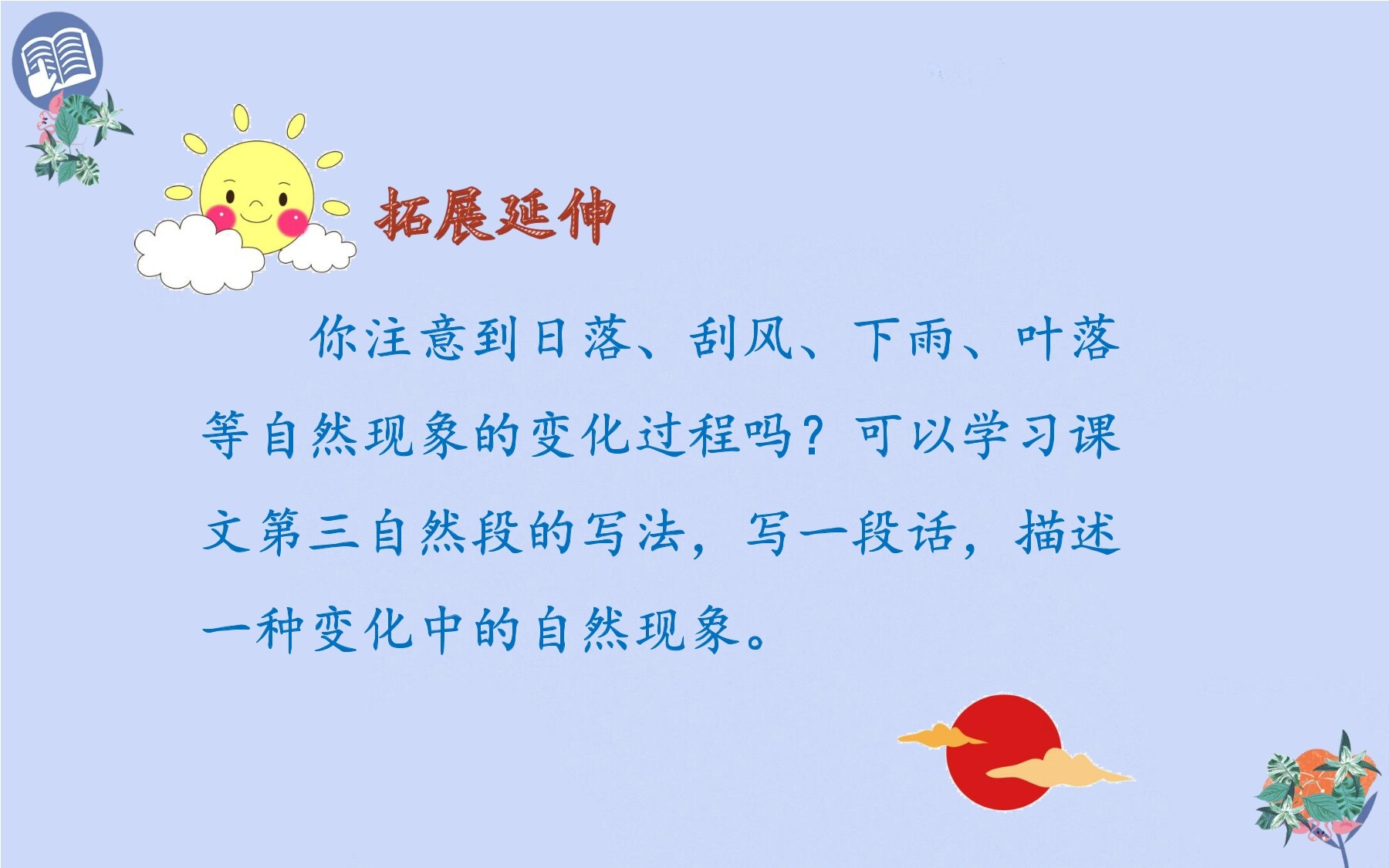 拓展延伸

你注意到日落、刮风、下雨、叶落等自然现象的变化过程吗？可以学习课文第三自然段的写法，写一段话，描述一种变化中的自然现象。